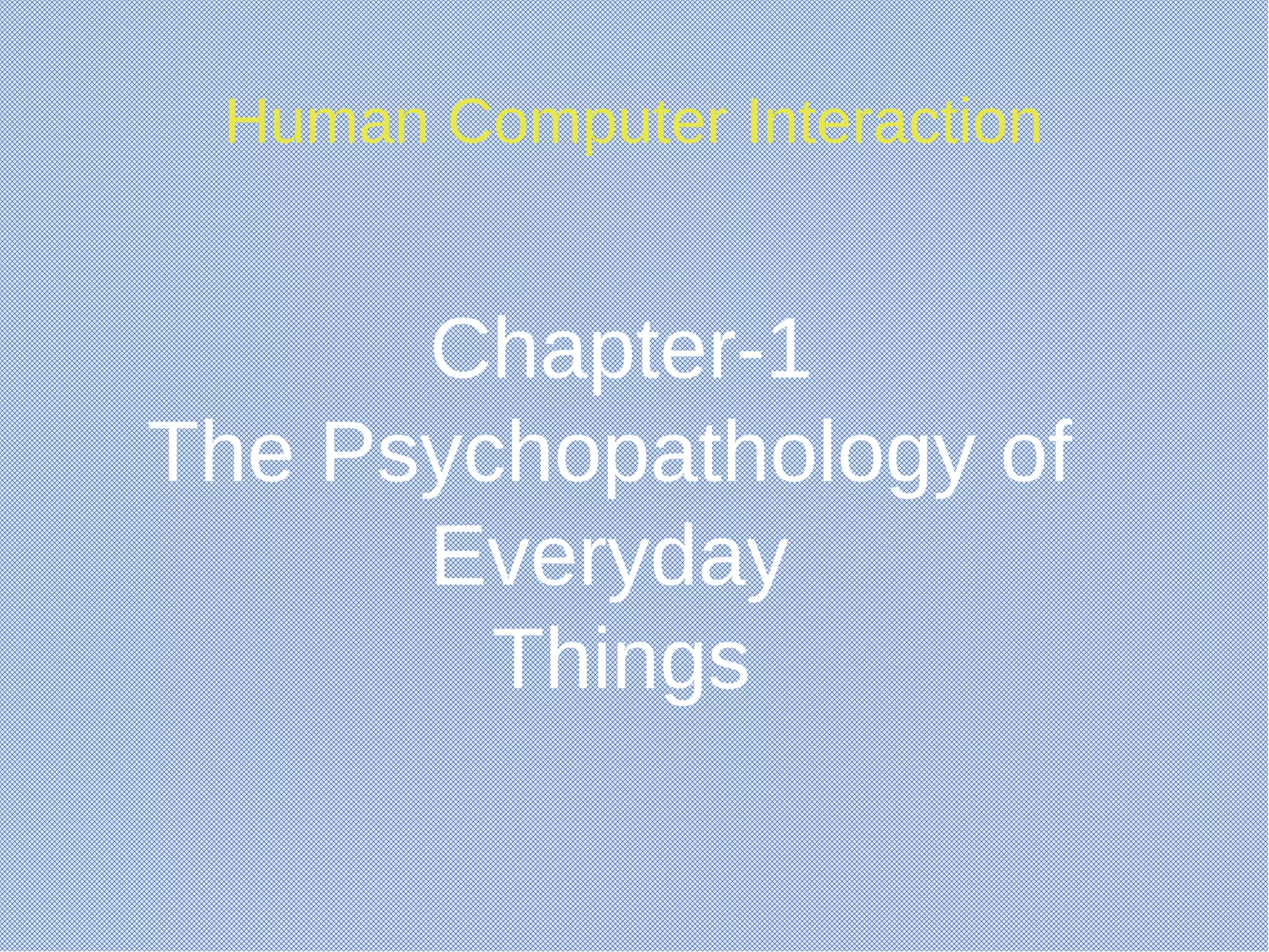 Human Computer Interaction

Chapter-1
The Psychopathology of Everyday Things